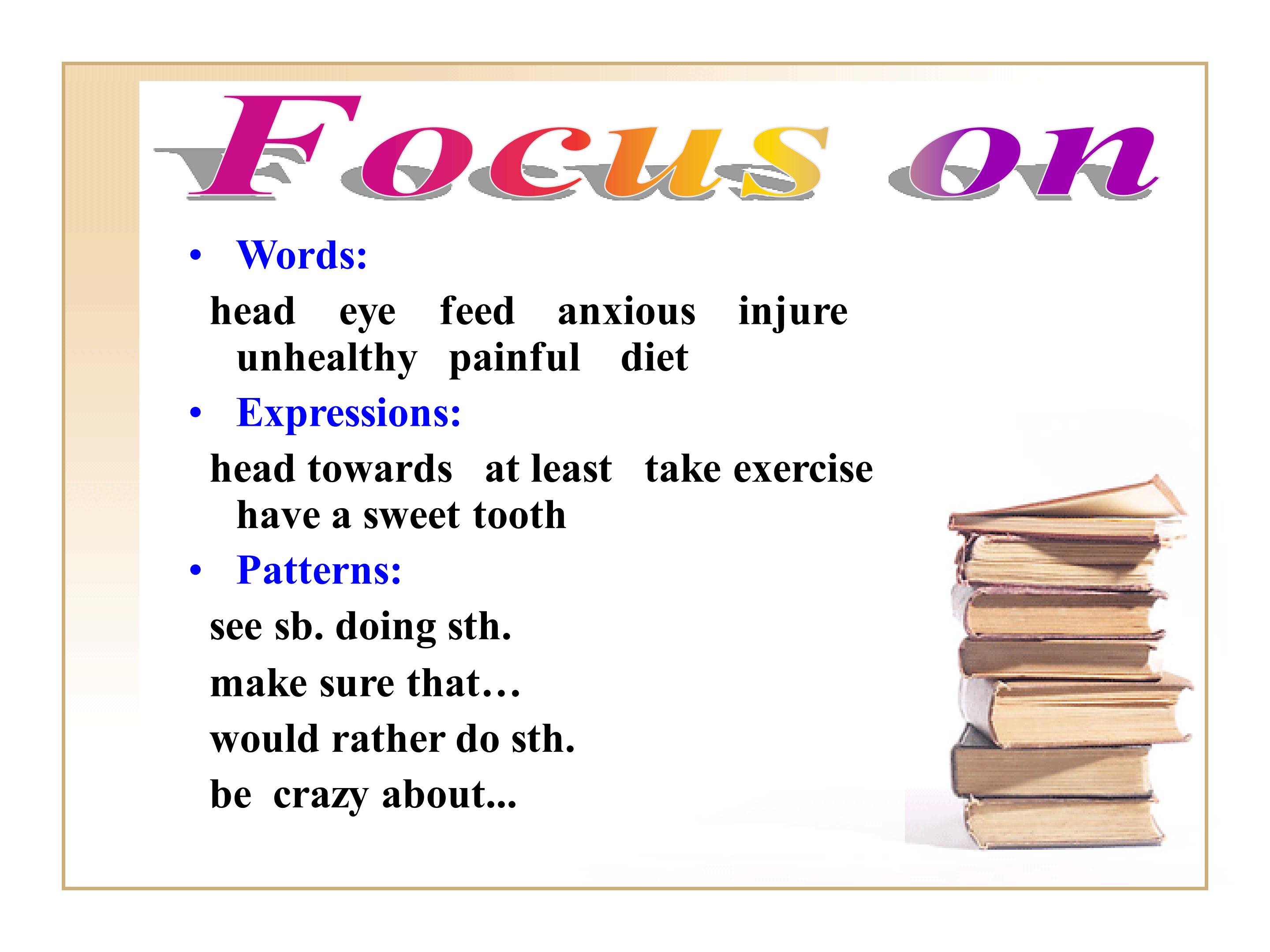 Focus on

• Words:

head eye feed anxious injure unhealthy painful diet

• Expressions:

head towards at least take exercise have a sweet tooth

• Patterns:

see sb. doing sth.

make sure that…

would rather do sth.

be crazy about...